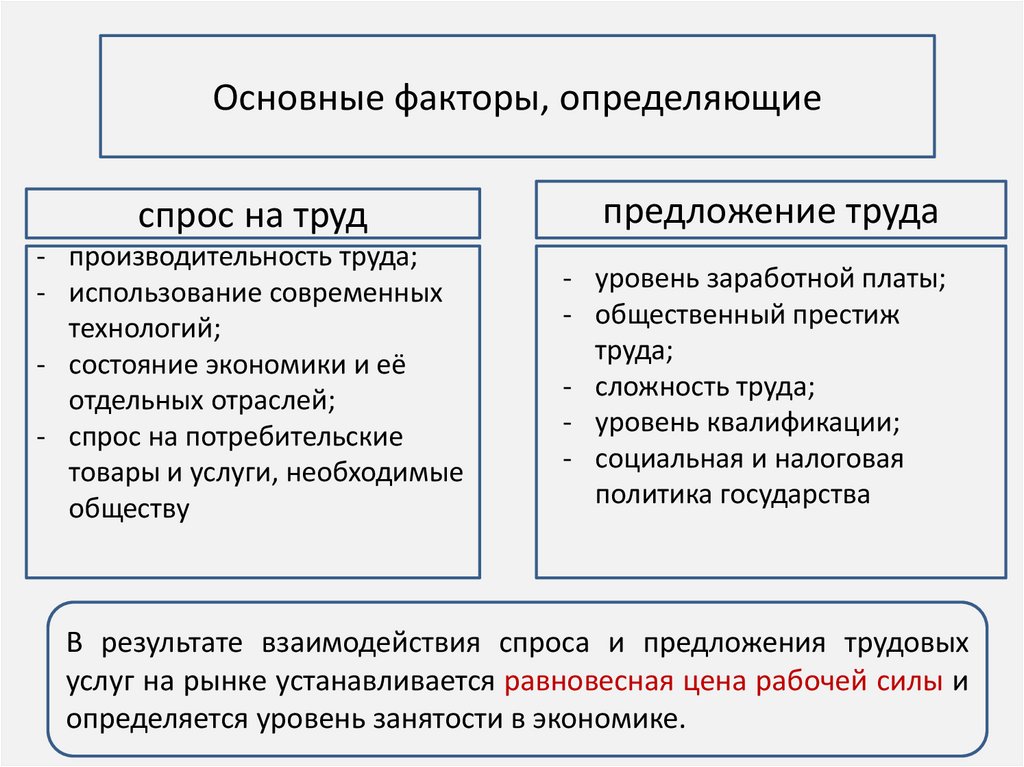 Основные факторы, определяющие

спрос на труд

- производительность труда;
- использование современных технологий;
- состояние экономики и её отдельных отраслей;
- спрос на потребительские товары и услуги, необходимые обществу

предложение труда

- уровень заработной платы;
- общественный престиж труда;
- сложность труда;
- уровень квалификации;
- социальная и налоговая политика государства

В результате взаимодействия спроса и предложения трудовых услуг на рынке устанавливается равновесная цена рабочей силы и определяется уровень занятости в экономике.